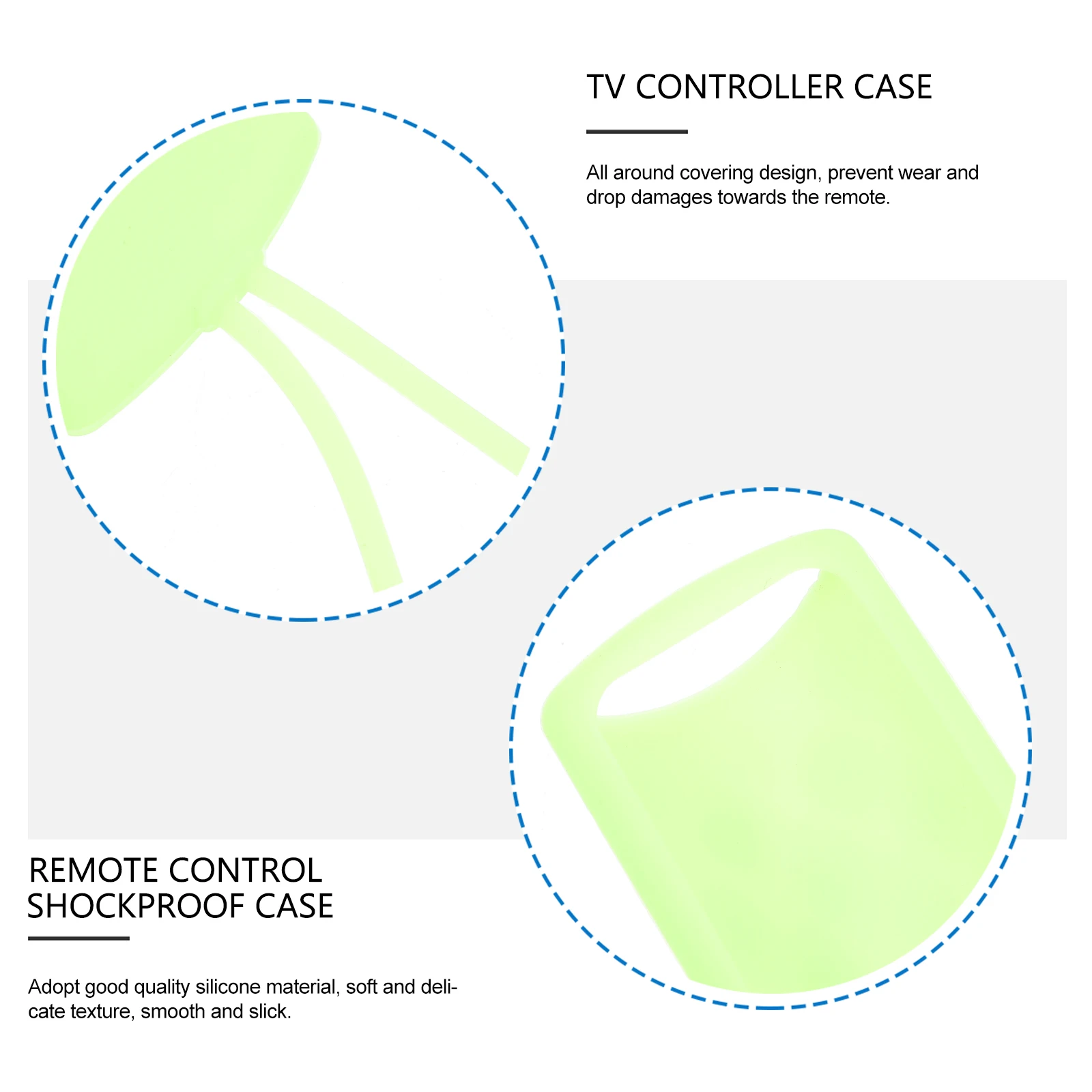 TV CONTROLLER CASE

All around covering design, prevent wear and drop damages towards the remote.

REMOTE CONTROL SHOCKPROOF CASE

Adopt good quality silicone material, soft and delicate texture, smooth and slick.